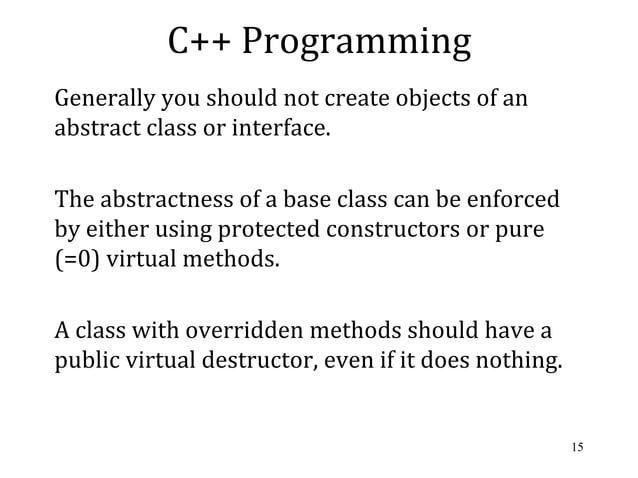 C++ Programming

Generally you should not create objects of an abstract class or interface.

The abstractness of a base class can be enforced by either using protected constructors or pure (=0) virtual methods.

A class with overridden methods should have a public virtual destructor, even if it does nothing.

15